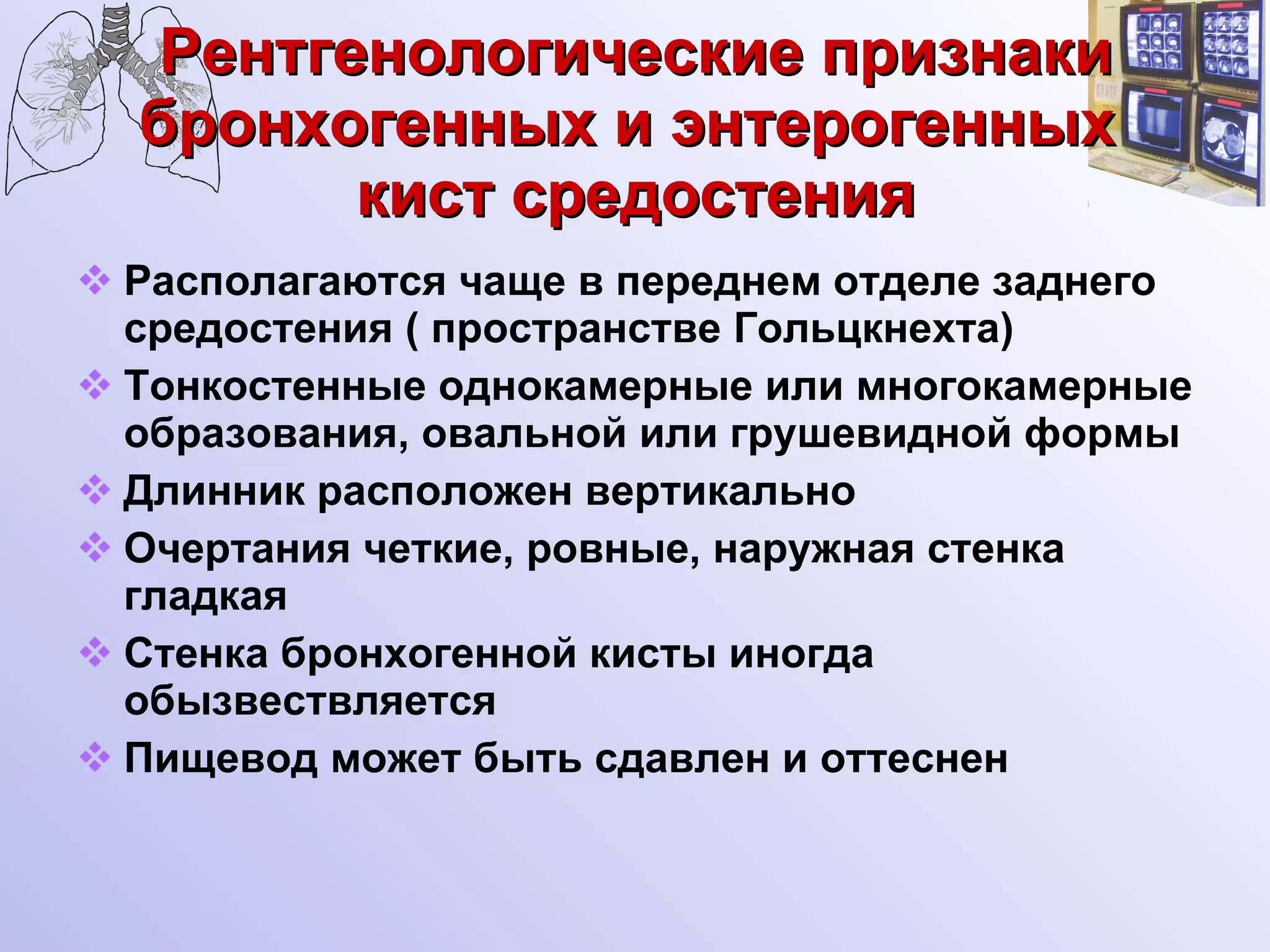 Рентгенологические признаки бронхогенных и энтерогенных кист средостения

❖ Располагаются чаще в переднем отделе заднего средостения ( пространстве Гольцкнехта)
❖ Тонкостенные однокамерные или многокамерные образования, овальной или грушевидной формы
❖ Длинник расположен вертикально
❖ Очертания четкие, ровные, наружная стенка гладкая
❖ Стенка бронхогенной кисты иногда обызвествляется
❖ Пищевод может быть сдавлен и оттеснен